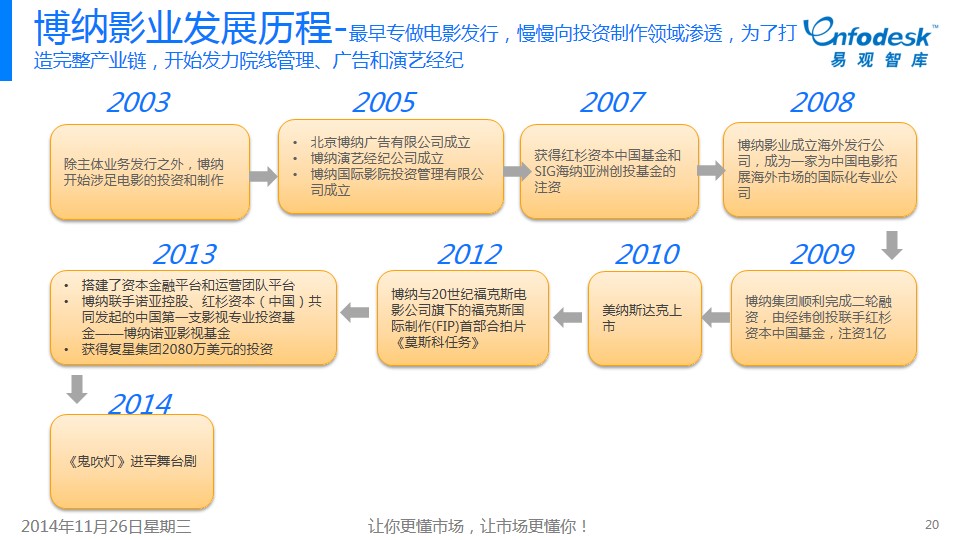 博纳影业发展历程-最早专做电影发行，慢慢向投资制作领域渗透，为了打造完整产业链，开始发力院线管理、广告和演艺经纪

Enfodesk™
易观智库

2003

除主体业务发行之外，博纳开始涉足电影的投资和制作

2005

• 北京博纳广告有限公司成立
• 博纳演艺经纪公司成立
• 博纳国际影院投资管理有限公司成立

2007

获得红杉资本中国基金和SIG海纳亚洲创投基金的注资

2008

博纳影业成立海外发行公司，成为一家为中国电影拓展海外市场的国际化专业公司

2009

博纳集团顺利完成二轮融资，由经纬创投联手红杉资本中国基金，注资1亿

2010

美纳斯达克上市

2012

博纳与20世纪福克斯电影公司旗下的福克斯国际制作(FIP)首部合拍片《莫斯科任务》

2013

• 搭建了资本金融平台和运营团队平台
• 博纳联手诺亚控股、红杉资本（中国）共同发起的中国第一支影视专业投资基金——博纳诺亚影视基金
• 获得复星集团2080万美元的投资

2014

《鬼吹灯》进军舞台剧

2014年11月26日星期三

让你更懂市场，让市场更懂你！

20